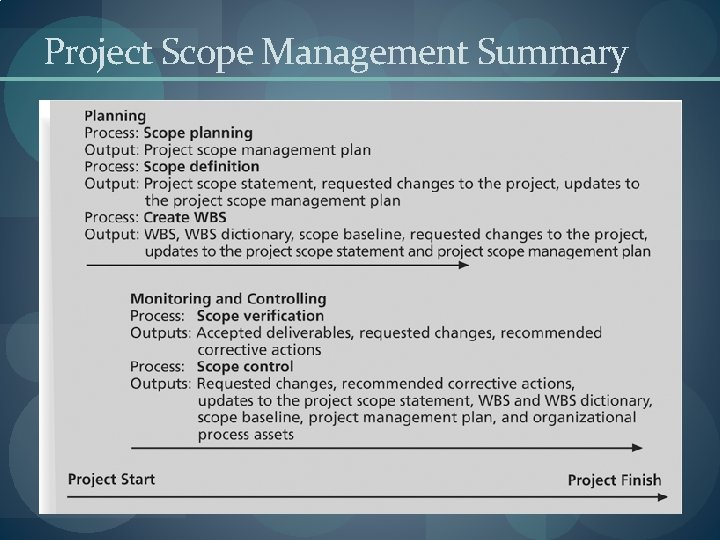 Project Scope Management Summary

Planning
Process: Scope planning
Output: Project scope management plan
Process: Scope definition
Output: Project scope statement, requested changes to the project, updates to the project scope management plan
Process: Create WBS
Output: WBS, WBS dictionary, scope baseline, requested changes to the project, updates to the project scope statement and project scope management plan

Monitoring and Controlling
Process: Scope verification
Outputs: Accepted deliverables, requested changes, recommended corrective actions
Process: Scope control
Outputs: Requested changes, recommended corrective actions, updates to the project scope statement, WBS and WBS dictionary, scope baseline, project management plan, and organizational process assets

Project Start
Project Finish